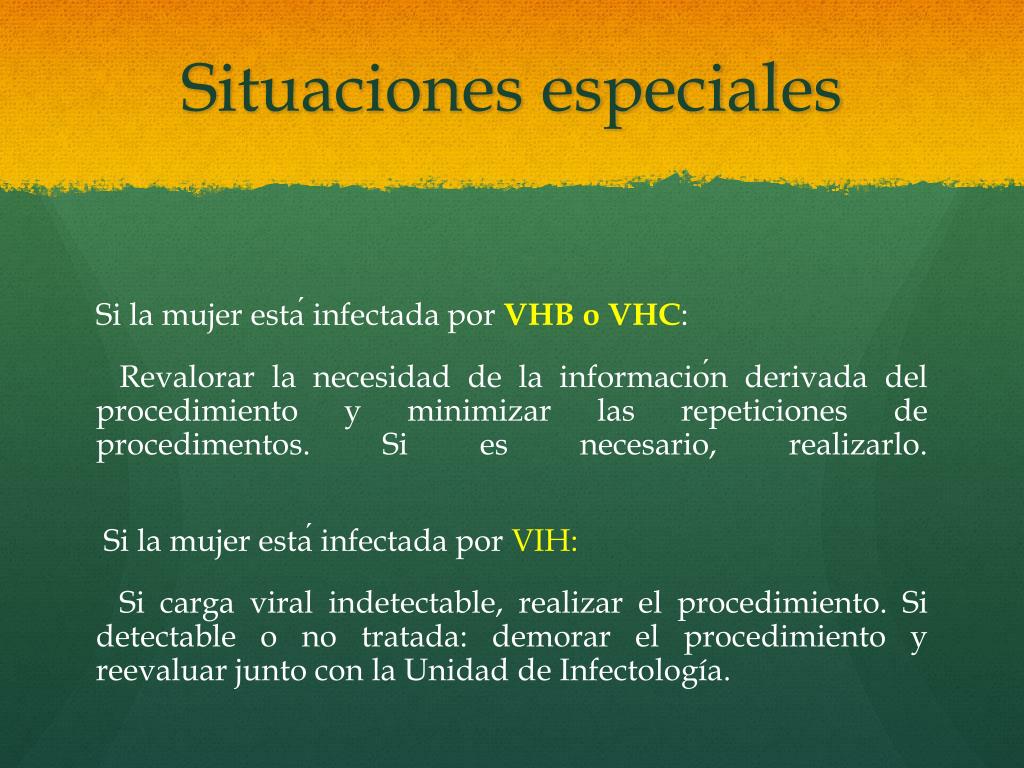 Situaciones especiales

Si la mujer está infectada por VHB o VHC:

Revalorar la necesidad de la información derivada del procedimiento y minimizar las repeticiones de procedimentos. Si es necesario, realizarlo.

Si la mujer está infectada por VIH:

Si carga viral indetectable, realizar el procedimiento. Si detectable o no tratada: demorar el procedimiento y reevaluar junto con la Unidad de Infectología.